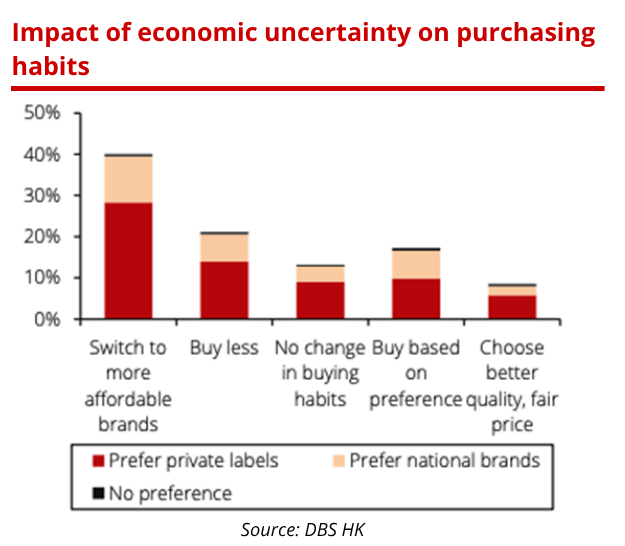 Impact of economic uncertainty on purchasing habits

50%
40%
30%
20%
10%
0%

Switch to more affordable brands
Buy less
No change in buying habits
Buy based on preference
Choose better quality, fair price

Prefer private labels
Prefer national brands
No preference

Source: DBS HK